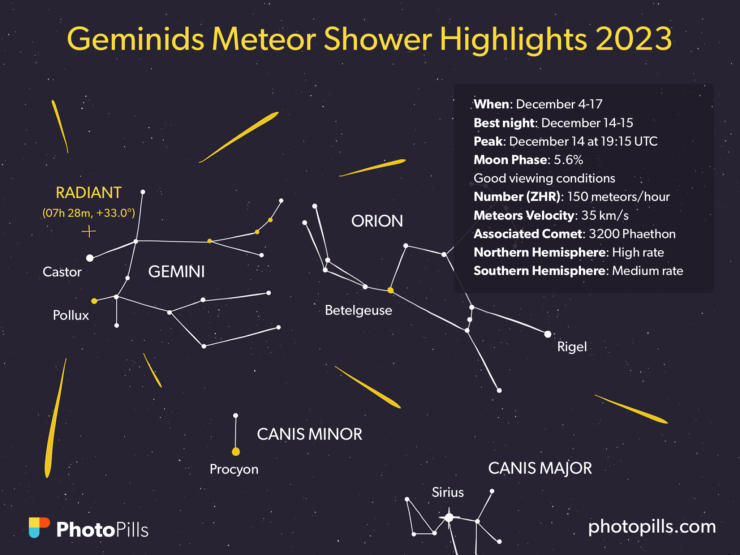 Geminids Meteor Shower Highlights 2023

When: December 4-17
Best night: December 14-15
Peak: December 14 at 19:15 UTC
Moon Phase: 5.6%
Good viewing conditions
Number (ZHR): 150 meteors/hour
Meteors Velocity: 35 km/s
Associated Comet: 3200 Phaethon
Northern Hemisphere: High rate
Southern Hemisphere: Medium rate

RADIANT
(07h 28m, +33.0°)

Castor

GEMINI

Pollux

ORION

Betelgeuse

Rigel

CANIS MINOR

Procyon

CANIS MAJOR

Sirius

PhotoPills

photopills.com